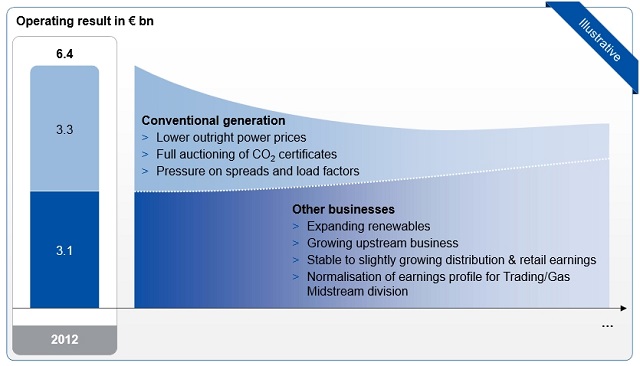 Operating result in € bn

Illustrative

6.4

3.3

3.1

2012

Conventional generation
> Lower outright power prices
> Full auctioning of $CO_2$ certificates
> Pressure on spreads and load factors

Other businesses
> Expanding renewables
> Growing upstream business
> Stable to slightly growing distribution & retail earnings
> Normalisation of earnings profile for Trading/Gas Midstream division

...